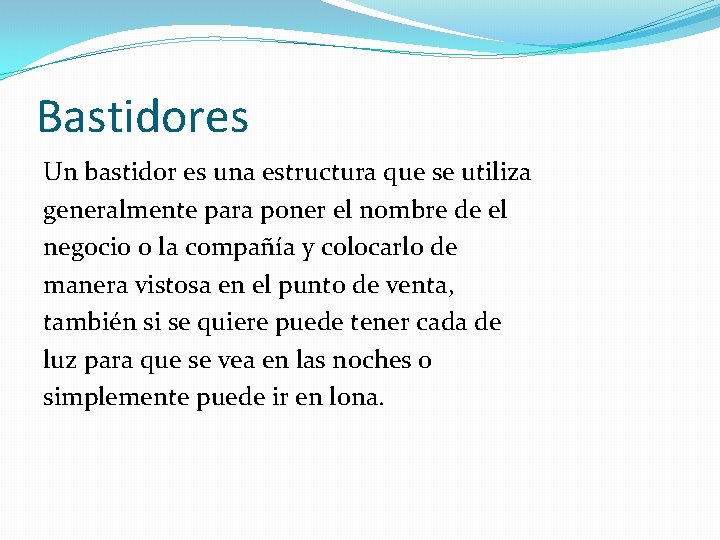 Bastidores

Un bastidor es una estructura que se utiliza generalmente para poner el nombre de el negocio o la compañía y colocarlo de manera vistosa en el punto de venta, también si se quiere puede tener cada de luz para que se vea en las noches o simplemente puede ir en lona.